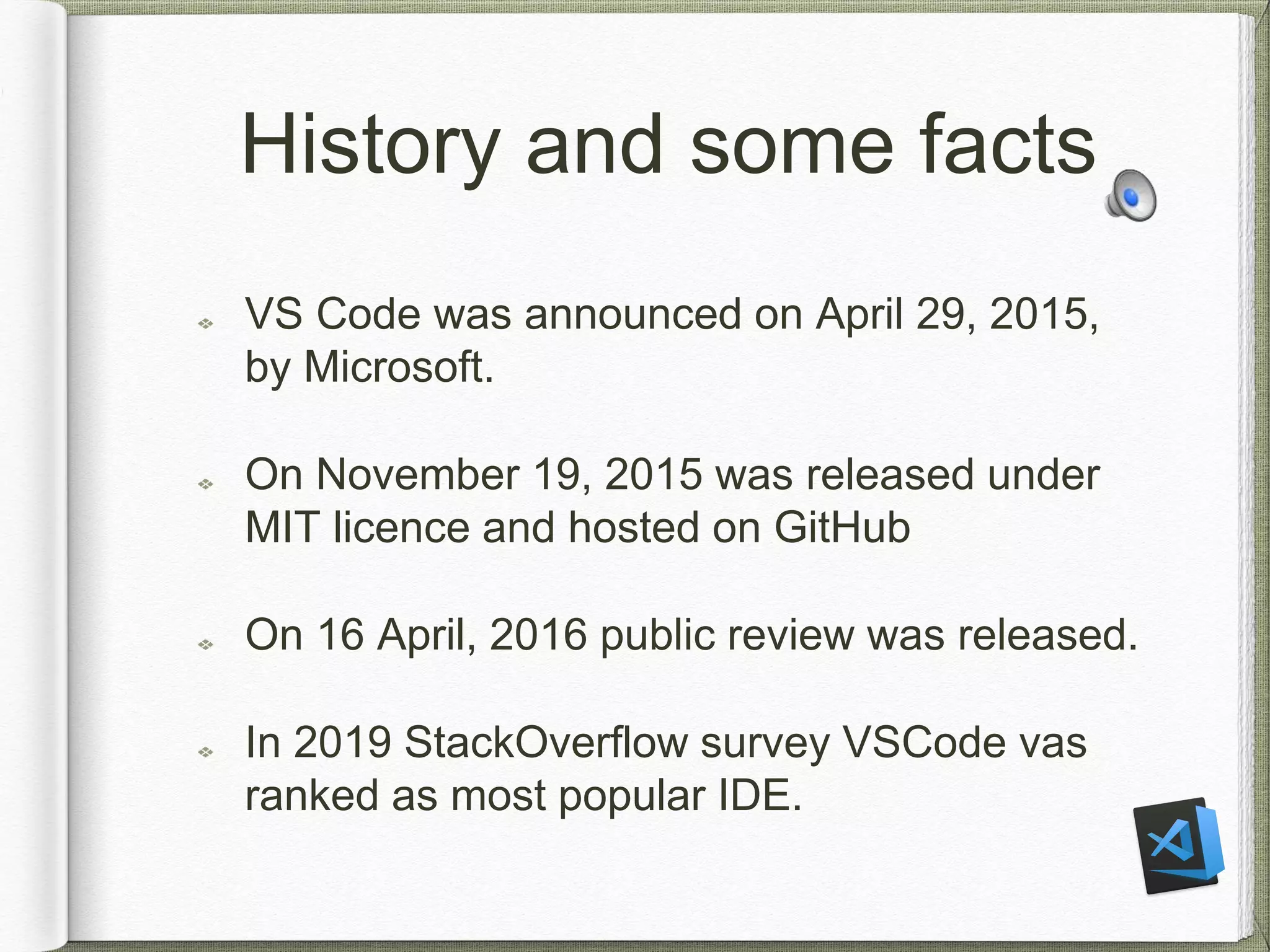 History and some facts

VS Code was announced on April 29, 2015, by Microsoft.

On November 19, 2015 was released under MIT licence and hosted on GitHub

On 16 April, 2016 public review was released.

In 2019 StackOverflow survey VSCode vas ranked as most popular IDE.